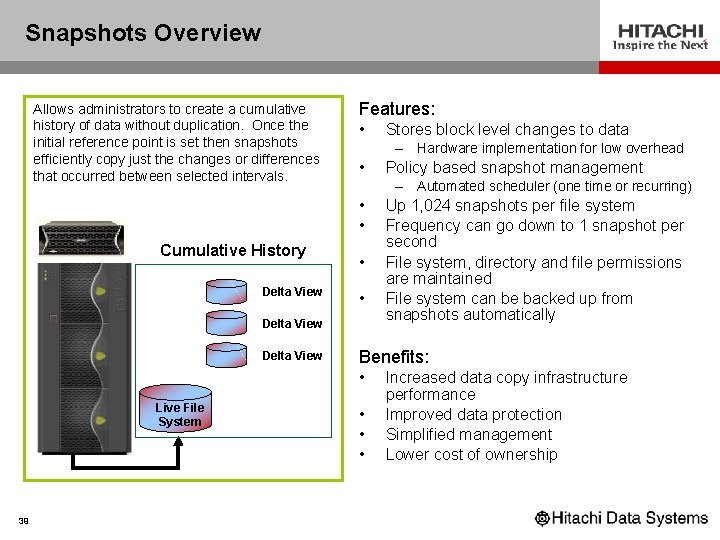 Snapshots Overview

HITACHI
Inspire the Next

Allows administrators to create a cumulative history of data without duplication. Once the initial reference point is set then snapshots efficiently copy just the changes or differences that occurred between selected intervals.

Cumulative History

Delta View

Delta View

Delta View

Live File System

Features:
• Stores block level changes to data
– Hardware implementation for low overhead
• Policy based snapshot management
– Automated scheduler (one time or recurring)
• Up 1,024 snapshots per file system
• Frequency can go down to 1 snapshot per second
• File system, directory and file permissions are maintained
• File system can be backed up from snapshots automatically

Benefits:
• Increased data copy infrastructure performance
• Improved data protection
• Simplified management
• Lower cost of ownership

38

Hitachi Data Systems